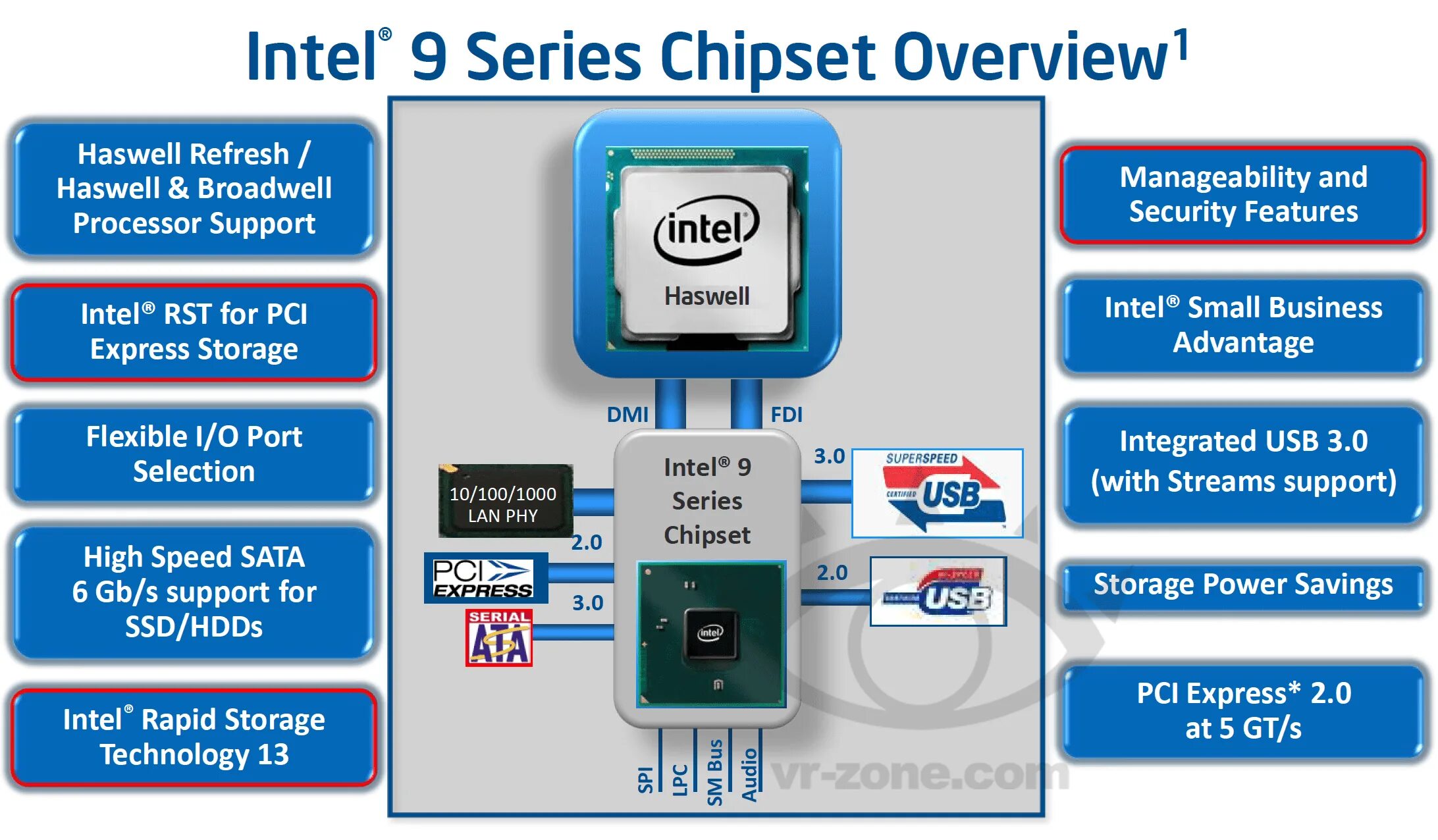 Intel® 9 Series Chipset Overview$^1$

Haswell Refresh / Haswell & Broadwell Processor Support

Intel® RST for PCI Express Storage

Flexible I/O Port Selection

High Speed SATA 6 Gb/s support for SSD/HDDs

Intel® Rapid Storage Technology 13

intel

Haswell

DMI

FDI

Intel® 9 Series Chipset

10/100/1000 LAN PHY

2.0

PCI EXPRESS

3.0

SERIAL ATA

3.0

SUPERSPEED

CERTIFIED USB

2.0

USB

intel

SPI

LPC

SM Bus

Audio

vr-zone.com

Manageability and Security Features

Intel® Small Business Advantage

Integrated USB 3.0 (with Streams support)

Storage Power Savings

PCI Express* 2.0 at 5 GT/s